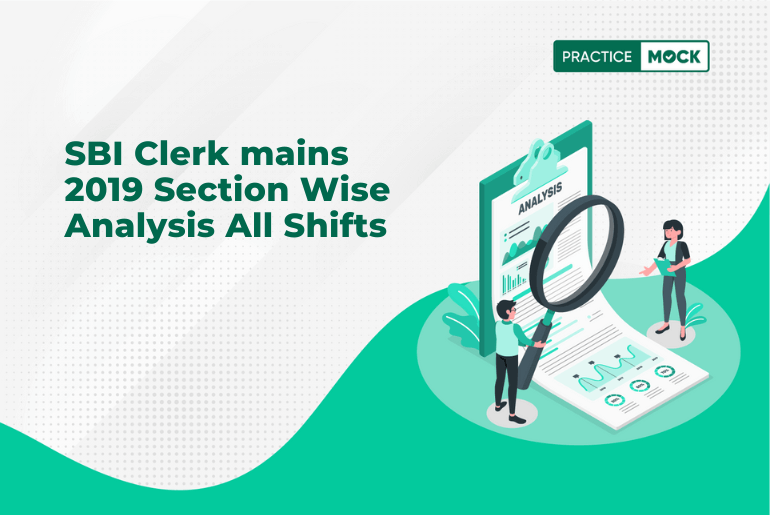 PRACTICE MOCK

SBI Clerk mains 2019 Section Wise Analysis All Shifts

ANALYSIS